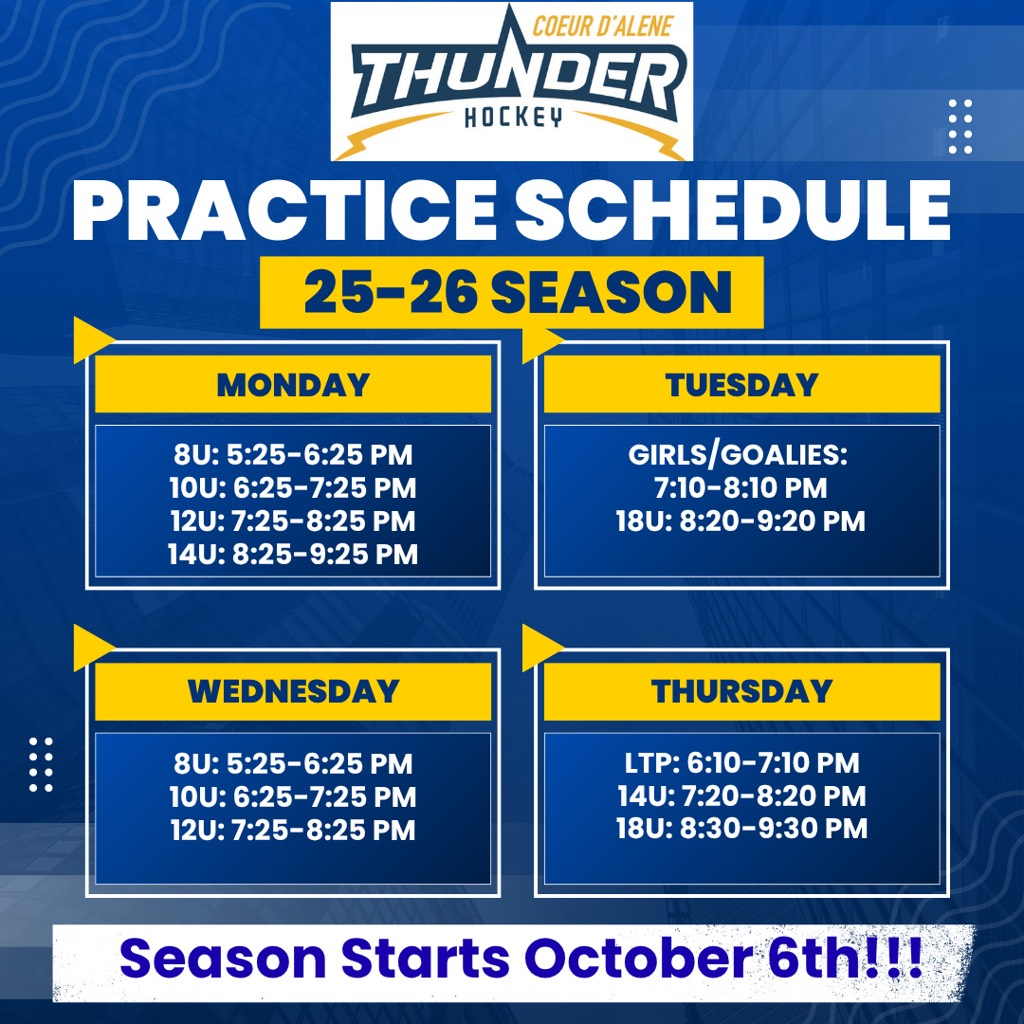 COEUR D'ALENE
THUNDER
HOCKEY

PRACTICE SCHEDULE

25-26 SEASON

MONDAY

8U: 5:25-6:25 PM
10U: 6:25-7:25 PM
12U: 7:25-8:25 PM
14U: 8:25-9:25 PM

TUESDAY

GIRLS/GOALIES:
7:10-8:10 PM
18U: 8:20-9:20 PM

WEDNESDAY

8U: 5:25-6:25 PM
10U: 6:25-7:25 PM
12U: 7:25-8:25 PM

THURSDAY

LTP: 6:10-7:10 PM
14U: 7:20-8:20 PM
18U: 8:30-9:30 PM

Season Starts October 6th!!!